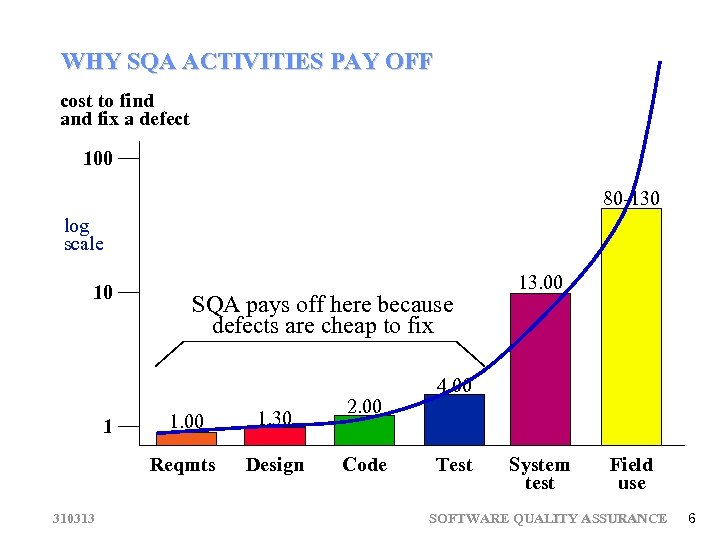 WHY SQA ACTIVITIES PAY OFF

cost to find and fix a defect

100

log scale

10

1

SQA pays off here because defects are cheap to fix

1.00

1.30

2.00

4.00

13.00

80-130

Reqmts

Design

Code

Test

System test

Field use

310313

SOFTWARE QUALITY ASSURANCE

6